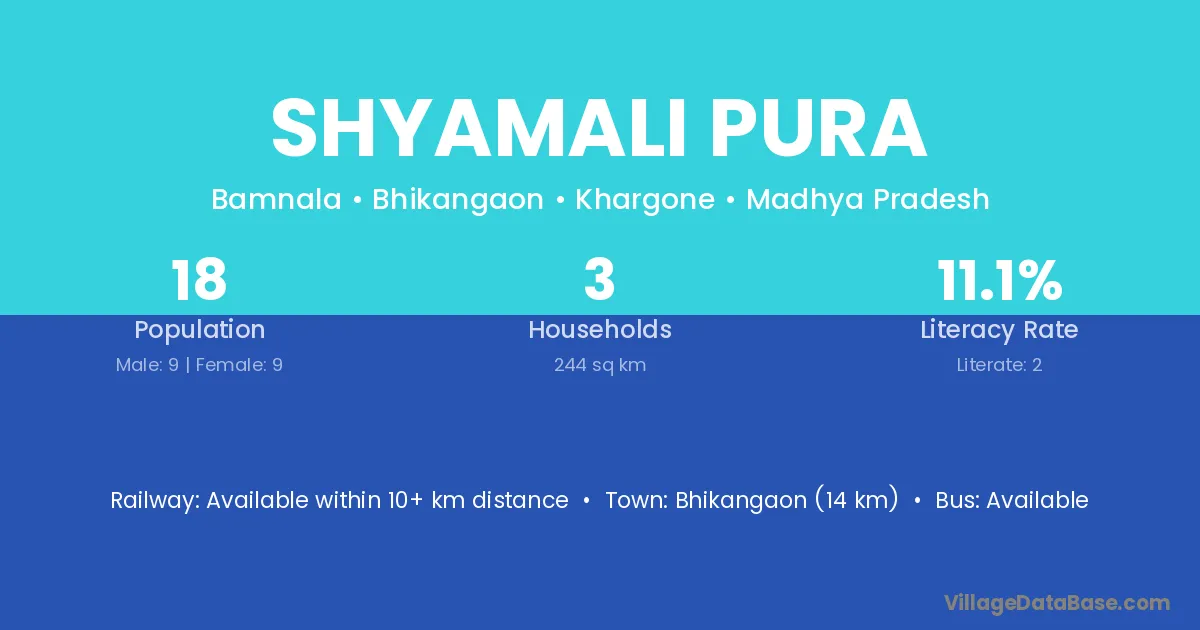 SHYAMALI PURA

Bamnala • Bhikangaon • Khargone • Madhya Pradesh

18
Population
Male: 9 | Female: 9

3
Households
244 sq km

11.1%
Literacy Rate
Literate: 2

Railway: Available within 10+ km distance • Town: Bhikangaon (14 km) • Bus: Available

VillageDataBase.com